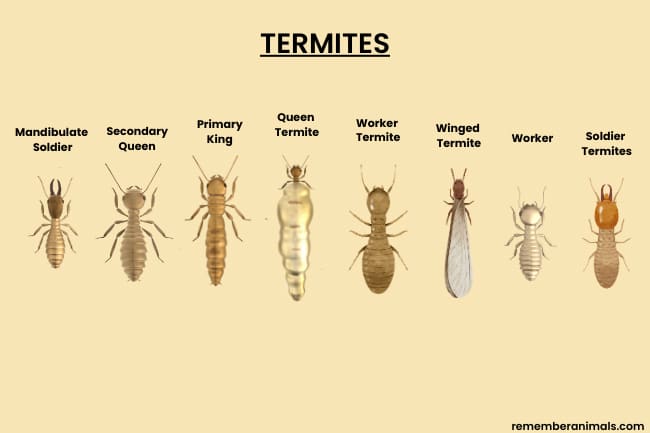 TERMITES

Mandibulate Soldier

Secondary Queen

Primary King

Queen Termite

Worker Termite

Winged Termite

Worker

Soldier Termites

rememberanimals.com